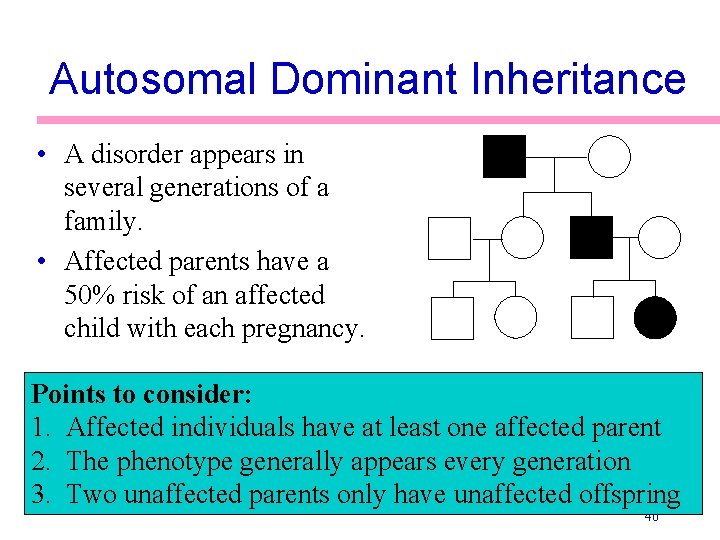 Autosomal Dominant Inheritance

• A disorder appears in several generations of a family.

• Affected parents have a 50% risk of an affected child with each pregnancy.

Points to consider:
1. Affected individuals have at least one affected parent
2. The phenotype generally appears every generation
3. Two unaffected parents only have unaffected offspring

40